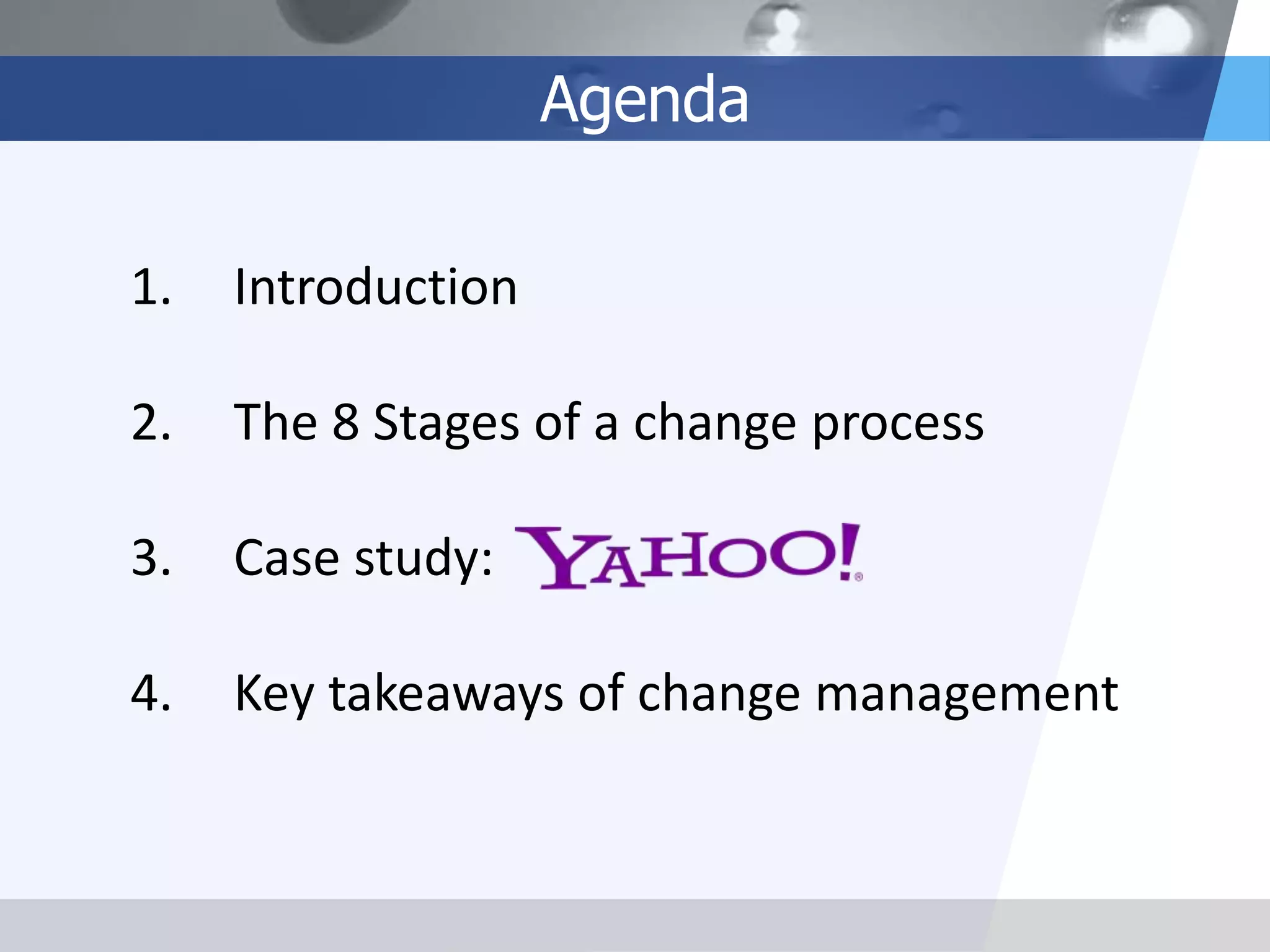 Agenda

1. Introduction

2. The 8 Stages of a change process

3. Case study: YAHOO!®

4. Key takeaways of change management